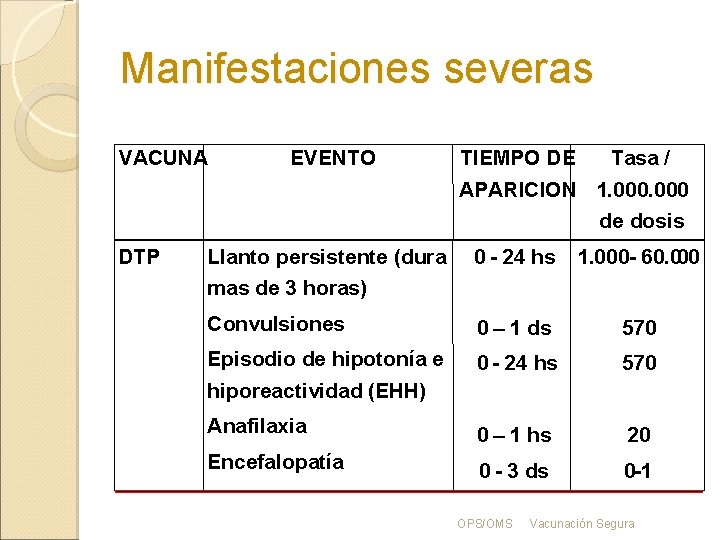 Manifestaciones severas

| VACUNA | EVENTO | TIEMPO DE APARICION | Tasa / 1.000.000 de dosis |
|---|---|---|---|
| DTP | Llanto persistente (dura mas de 3 horas) | 0 - 24 hs | 1.000- 60.000 |
| | Convulsiones | 0 – 1 ds | 570 |
| | Episodio de hipotonía e hiporeactividad (EHH) | 0 - 24 hs | 570 |
| | Anafilaxia | 0 – 1 hs | 20 |
| | Encefalopatía | 0 - 3 ds | 0-1 |

OPS/OMS Vacunación Segura